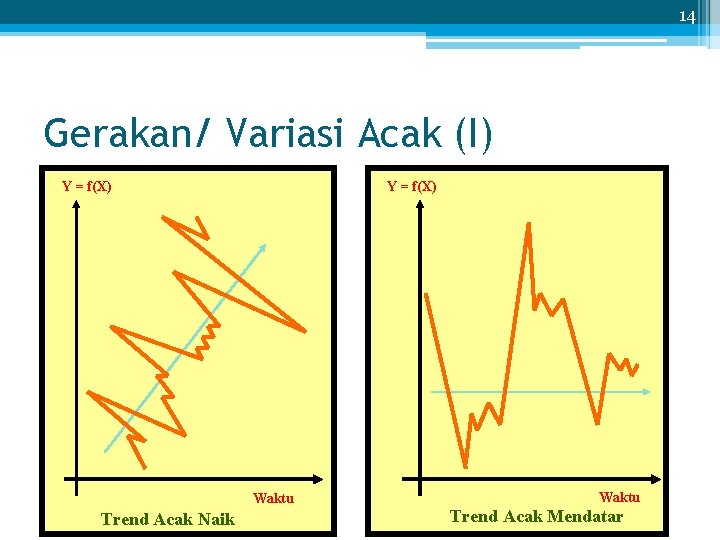 14

Gerakan/ Variasi Acak (I)

Y = f(X)

Waktu

Trend Acak Naik

Y = f(X)

Waktu

Trend Acak Mendatar